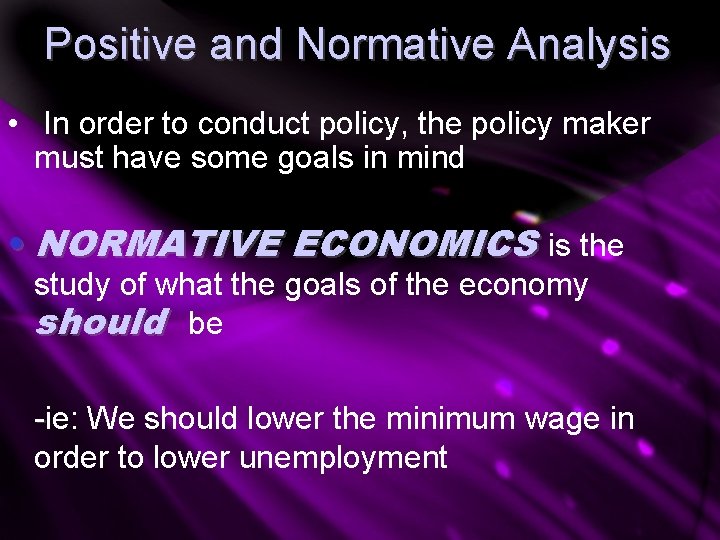 Positive and Normative Analysis

• In order to conduct policy, the policy maker must have some goals in mind

• NORMATIVE ECONOMICS is the study of what the goals of the economy should be

-ie: We should lower the minimum wage in order to lower unemployment